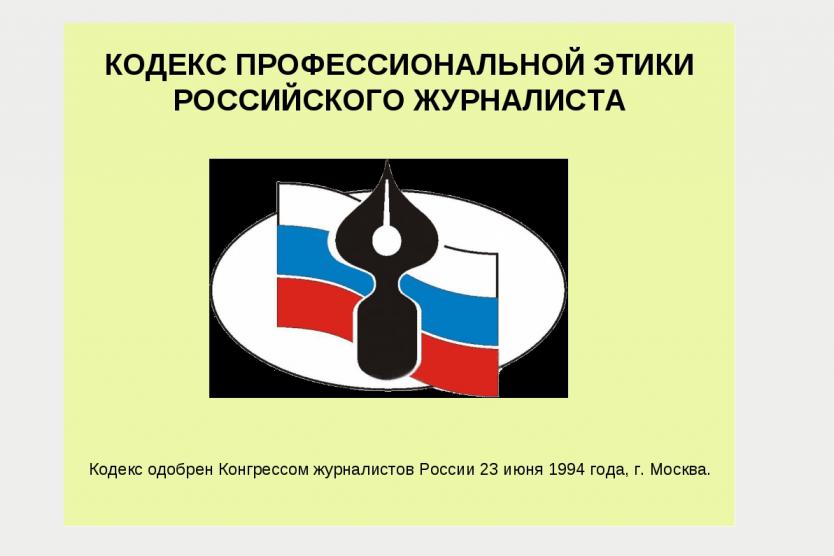 КОДЕКС ПРОФЕССИОНАЛЬНОЙ ЭТИКИ РОССИЙСКОГО ЖУРНАЛИСТА

Кодекс одобрен Конгрессом журналистов России 23 июня 1994 года, г. Москва.